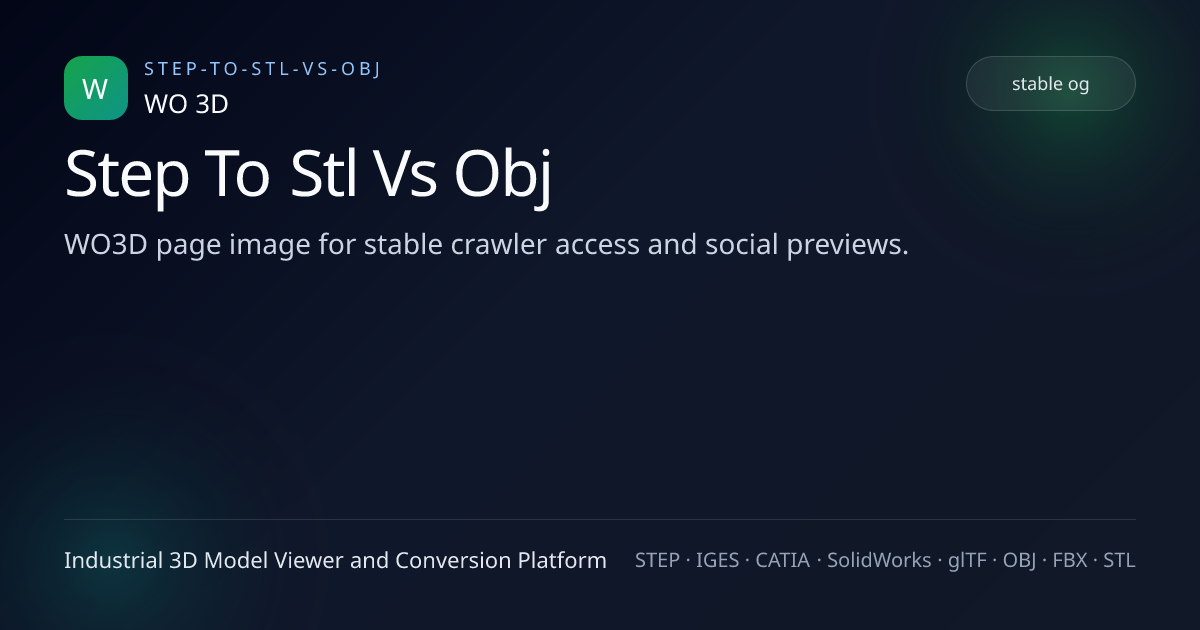 W

STEP-TO-STL-VS-OBJ

WO 3D

stable og

Step To Stl Vs Obj

WO3D page image for stable crawler access and social previews.

Industrial 3D Model Viewer and Conversion Platform

STEP · IGES · CATIA · SolidWorks · glTF · OBJ · FBX · STL